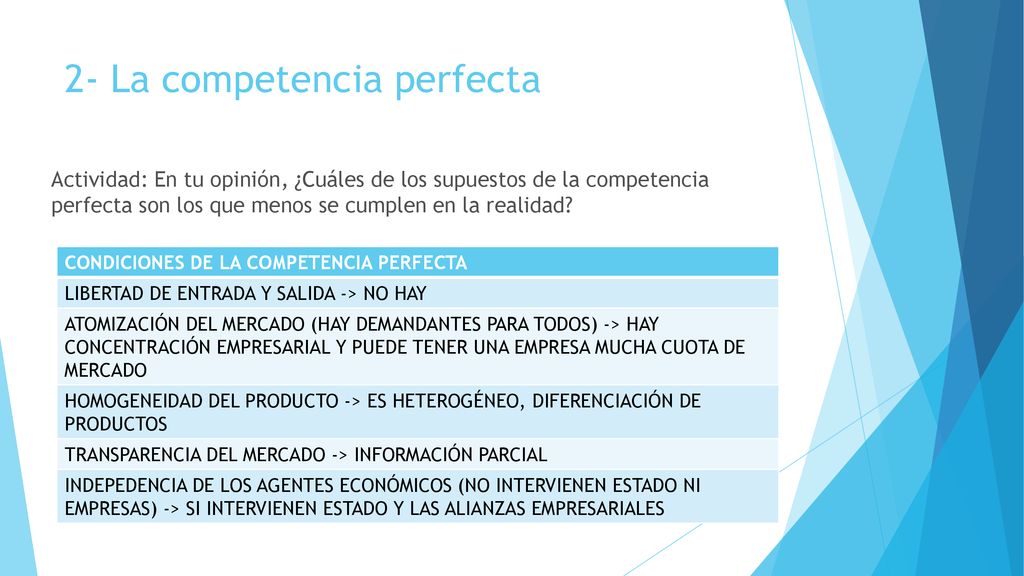 2- La competencia perfecta

Actividad: En tu opinión, ¿Cuáles de los supuestos de la competencia perfecta son los que menos se cumplen en la realidad?

| CONDICIONES DE LA COMPETENCIA PERFECTA |
|---|
| LIBERTAD DE ENTRADA Y SALIDA -> NO HAY |
| ATOMIZACIÓN DEL MERCADO (HAY DEMANDANTES PARA TODOS) -> HAY CONCENTRACIÓN EMPRESARIAL Y PUEDE TENER UNA EMPRESA MUCHA CUOTA DE MERCADO |
| HOMOGENEIDAD DEL PRODUCTO -> ES HETEROGÉNEO, DIFERENCIACIÓN DE PRODUCTOS |
| TRANSPARENCIA DEL MERCADO -> INFORMACIÓN PARCIAL |
| INDEPEDENCIA DE LOS AGENTES ECONÓMICOS (NO INTERVIENEN ESTADO NI EMPRESAS) -> SI INTERVIENEN ESTADO Y LAS ALIANZAS EMPRESARIALES |